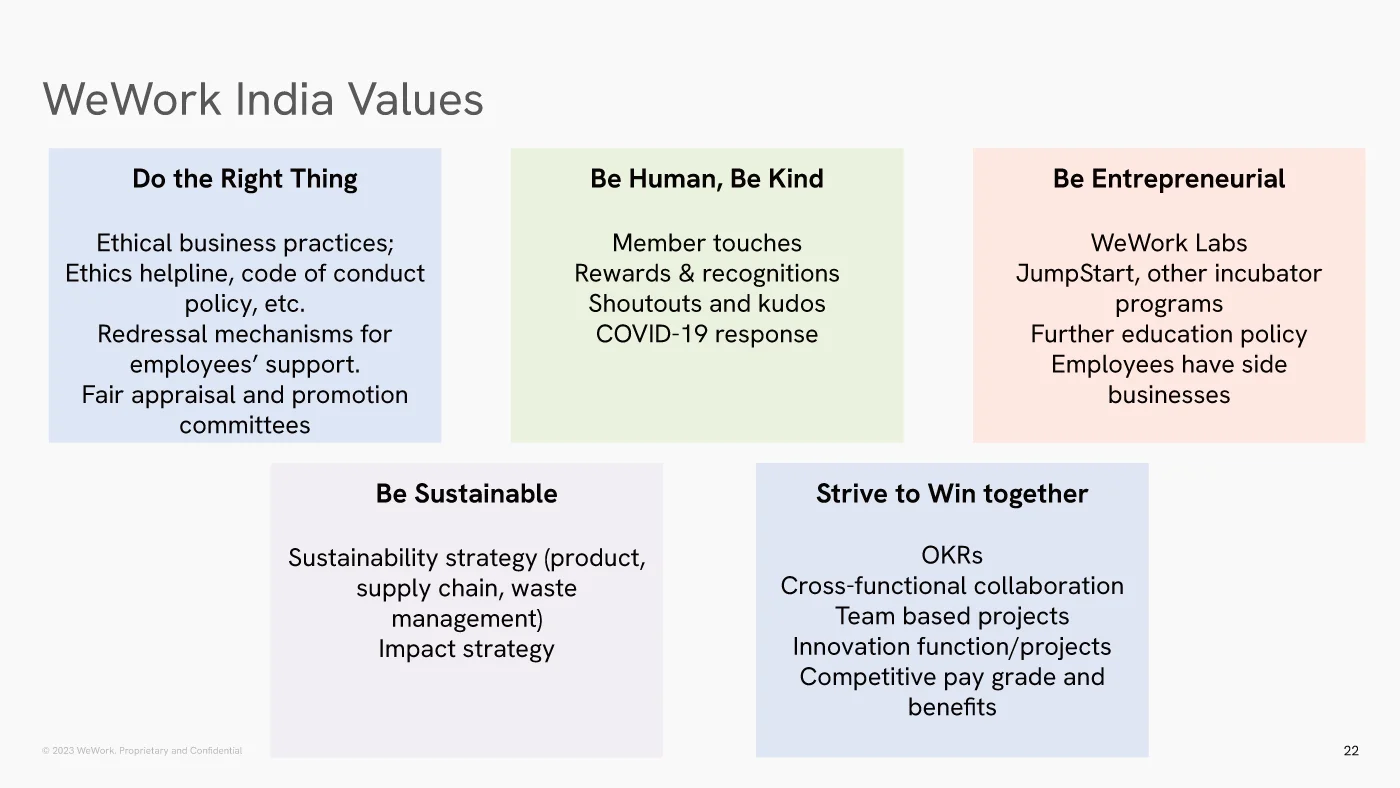 WeWork India Values

Do the Right Thing

Ethical business practices;
Ethics helpline, code of conduct policy, etc.
Redressal mechanisms for employees' support.
Fair appraisal and promotion committees

Be Human, Be Kind

Member touches
Rewards & recognitions
Shoutouts and kudos
COVID-19 response

Be Entrepreneurial

WeWork Labs
JumpStart, other incubator programs
Further education policy
Employees have side businesses

Be Sustainable

Sustainability strategy (product, supply chain, waste management)
Impact strategy

Strive to Win together

OKRs
Cross-functional collaboration
Team based projects
Innovation function/projects
Competitive pay grade and benefits

© 2023 WeWork. Proprietary and Confidential

22